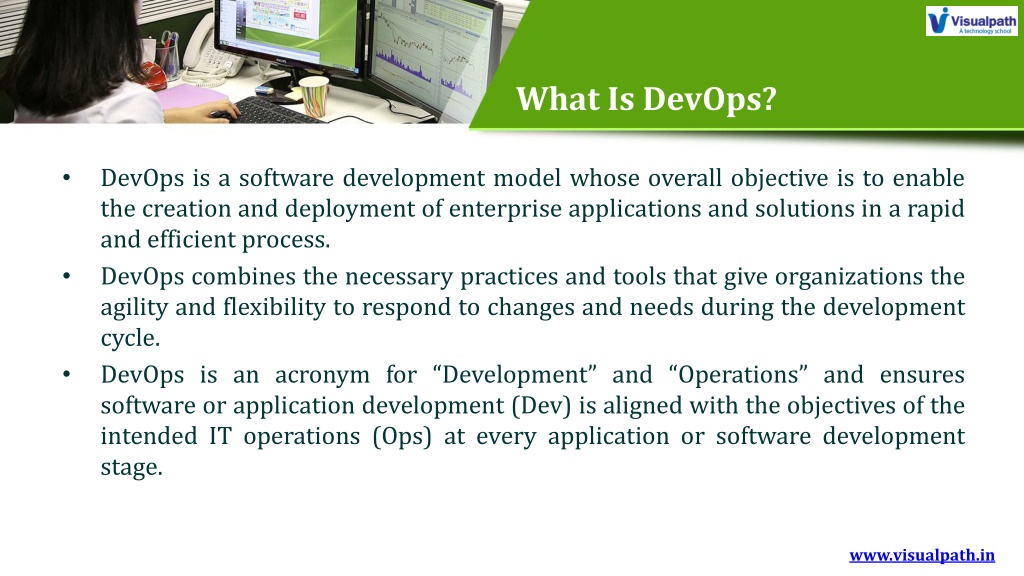 Visualpath
A technology school

What Is DevOps?

• DevOps is a software development model whose overall objective is to enable the creation and deployment of enterprise applications and solutions in a rapid and efficient process.
• DevOps combines the necessary practices and tools that give organizations the agility and flexibility to respond to changes and needs during the development cycle.
• DevOps is an acronym for “Development” and “Operations” and ensures software or application development (Dev) is aligned with the objectives of the intended IT operations (Ops) at every application or software development stage.

www.visualpath.in